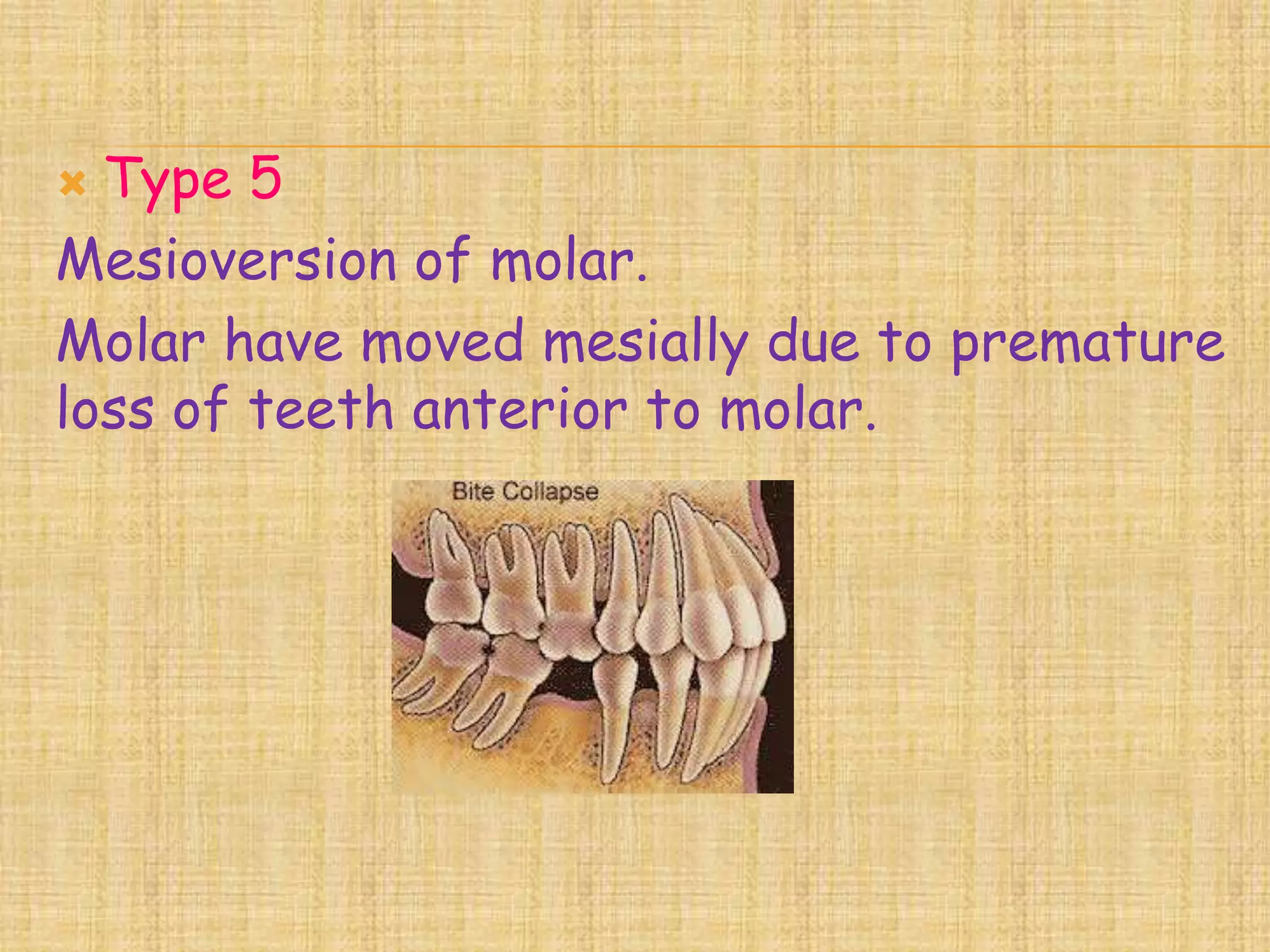 Type 5

Mesioversion of molar.

Molar have moved mesially due to premature loss of teeth anterior to molar.

Bite Collapse